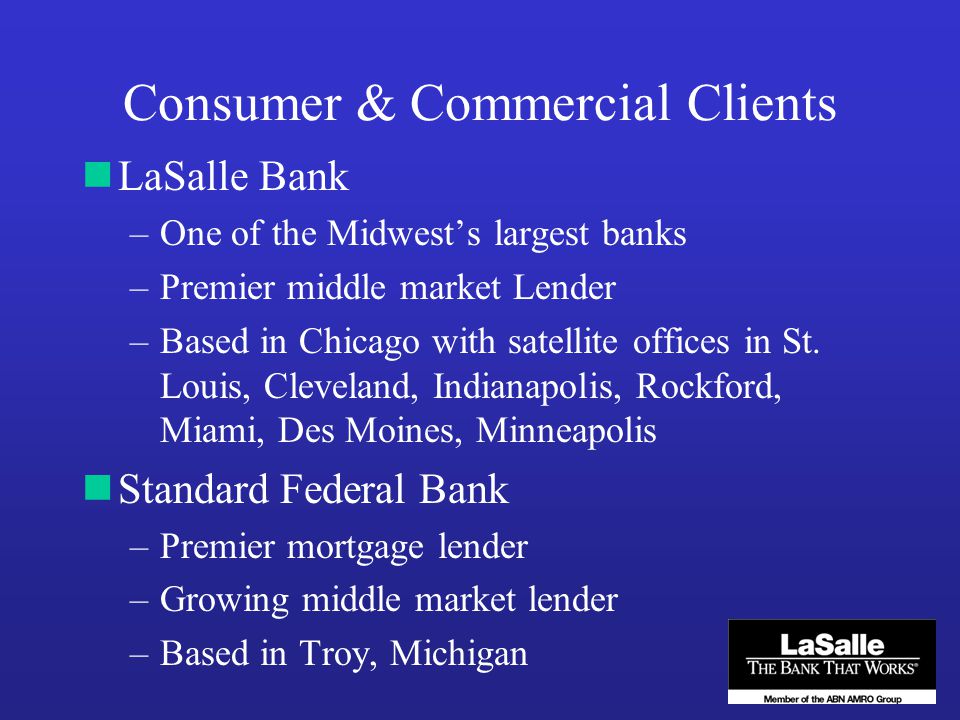 Consumer & Commercial Clients

LaSalle Bank

– One of the Midwest’s largest banks

– Premier middle market Lender

– Based in Chicago with satellite offices in St. Louis, Cleveland, Indianapolis, Rockford, Miami, Des Moines, Minneapolis

Standard Federal Bank

– Premier mortgage lender

– Growing middle market lender

– Based in Troy, Michigan

LaSalle
THE BANK THAT WORKS®
Member of the ABN AMRO Group